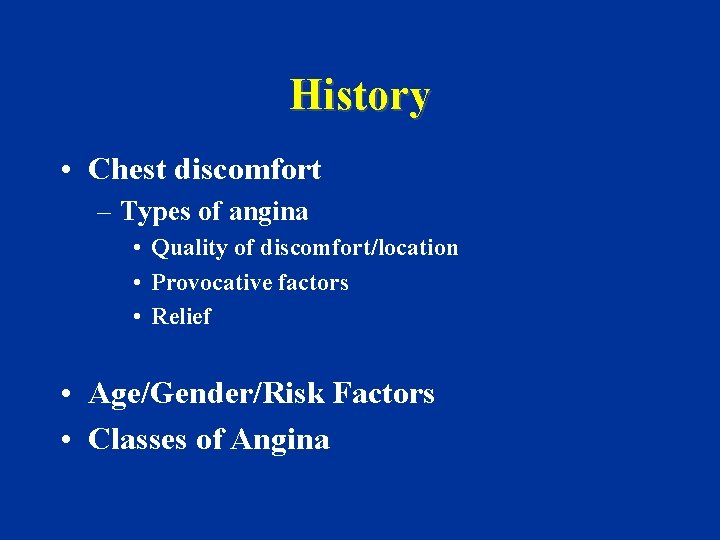 History

• Chest discomfort
– Types of angina
• Quality of discomfort/location
• Provocative factors
• Relief

• Age/Gender/Risk Factors
• Classes of Angina